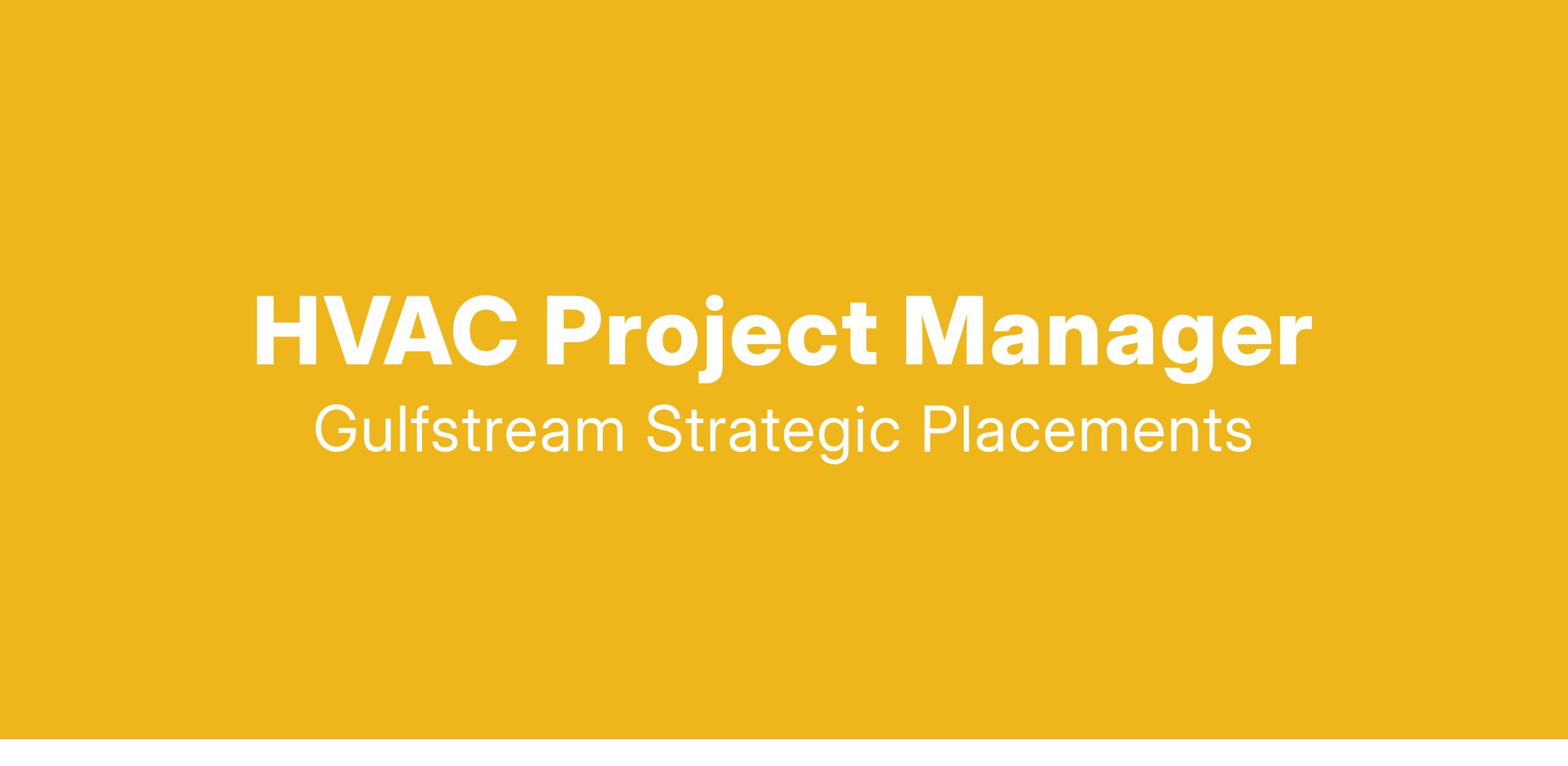 HVAC Project Manager

Gulfstream Strategic Placements